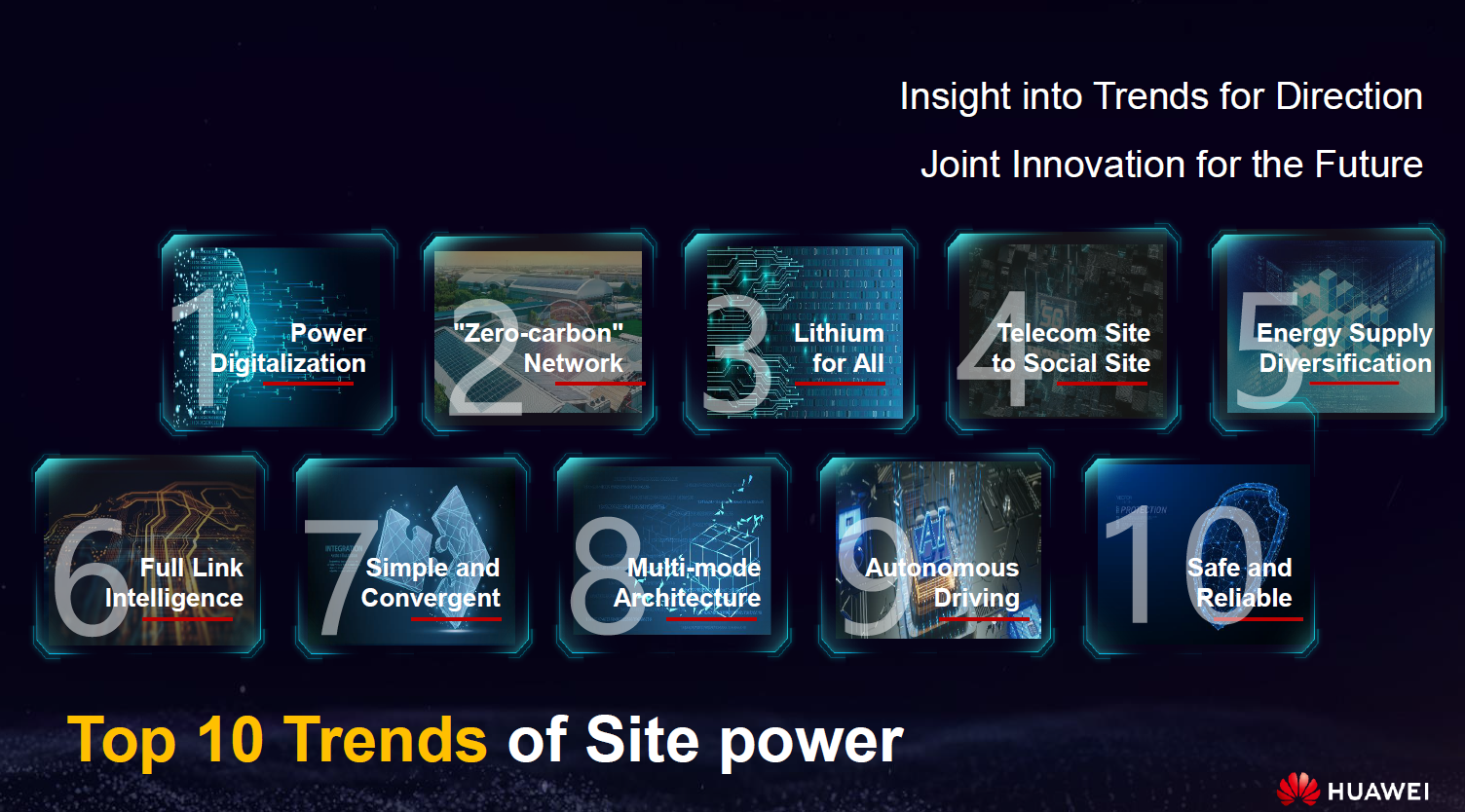 Insight into Trends for Direction

Joint Innovation for the Future

1 Power Digitalization

2 "Zero-carbon" Network

3 Lithium for All

4 Telecom Site to Social Site

5 Energy Supply Diversification

6 Full Link Intelligence

7 Simple and Convergent

8 Multi-mode Architecture

9 Autonomous Driving

10 Safe and Reliable

Top 10 Trends of Site power

HUAWEI